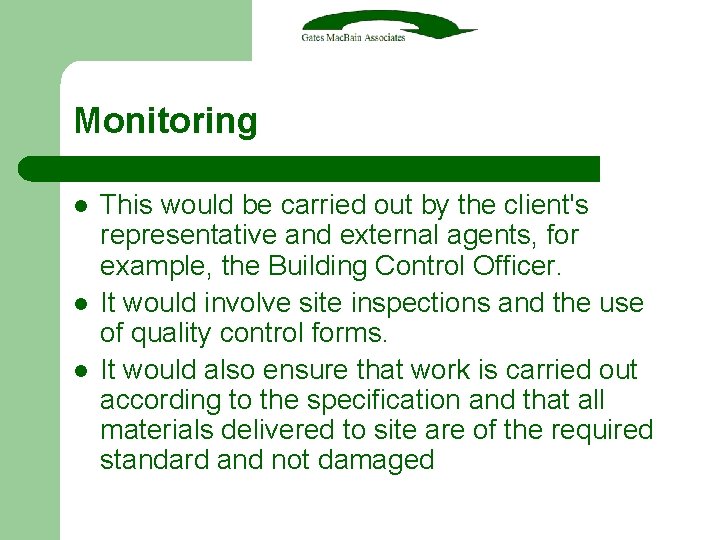 Gates MacBain Associates

Monitoring

- This would be carried out by the client's representative and external agents, for example, the Building Control Officer.
- It would involve site inspections and the use of quality control forms.
- It would also ensure that work is carried out according to the specification and that all materials delivered to site are of the required standard and not damaged